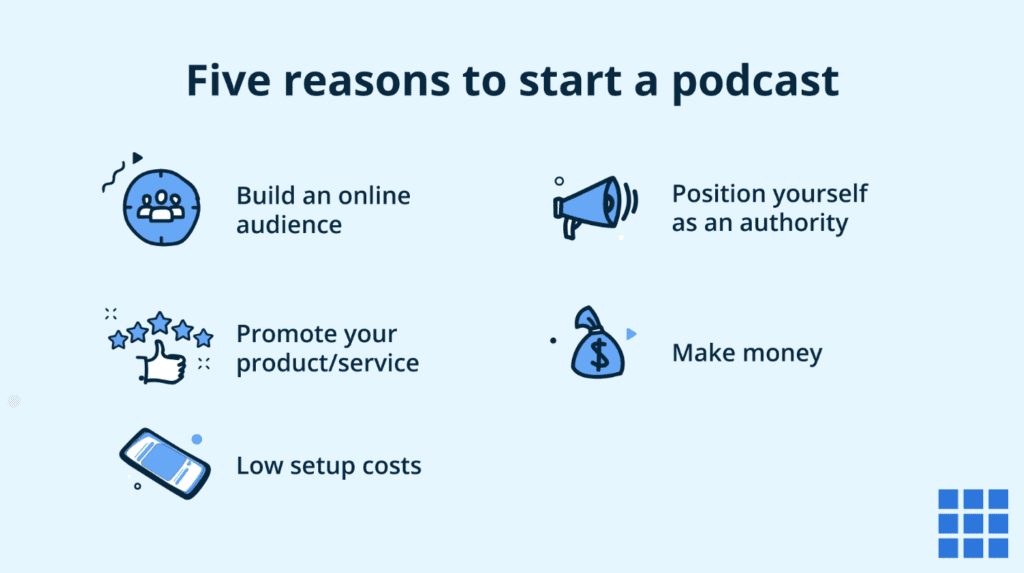 Five reasons to start a podcast

Build an online audience

Promote your product/service

Low setup costs

Position yourself as an authority

Make money